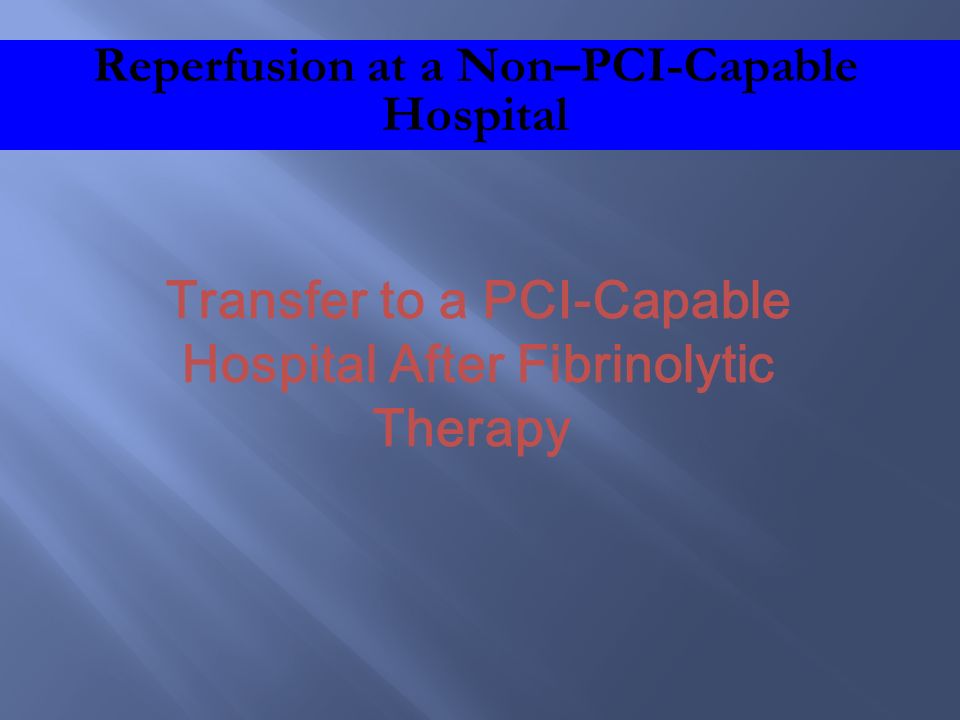 Reperfusion at a Non–PCI-Capable Hospital

Transfer to a PCI-Capable Hospital After Fibrinolytic Therapy